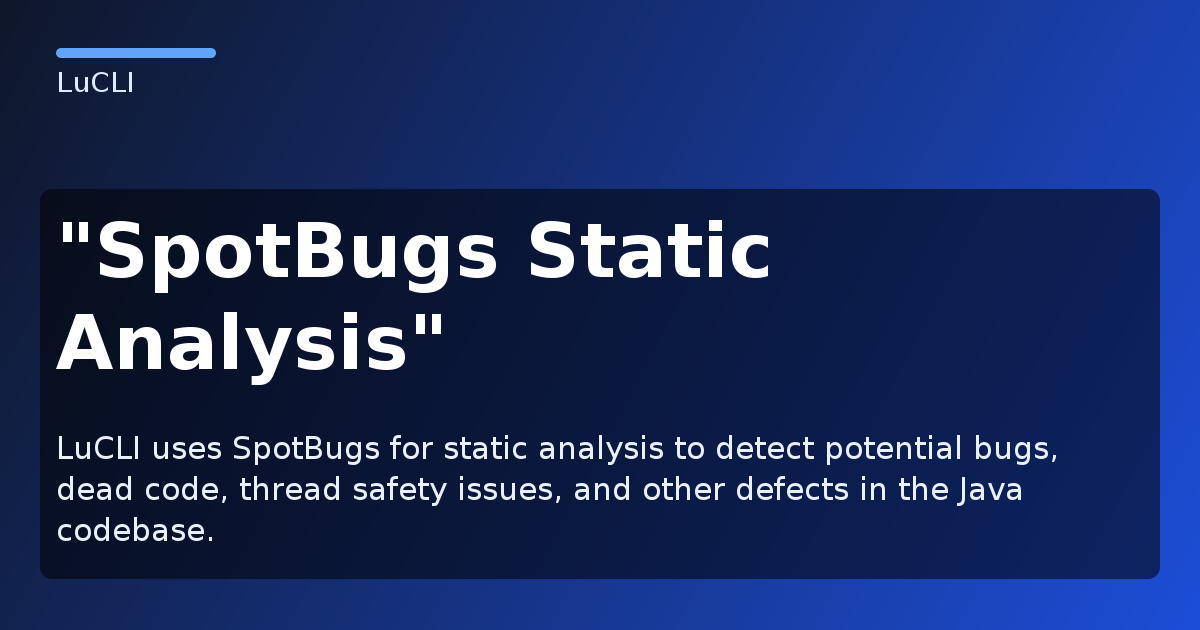 LuCLI

"SpotBugs Static Analysis"

LuCLI uses SpotBugs for static analysis to detect potential bugs, dead code, thread safety issues, and other defects in the Java codebase.